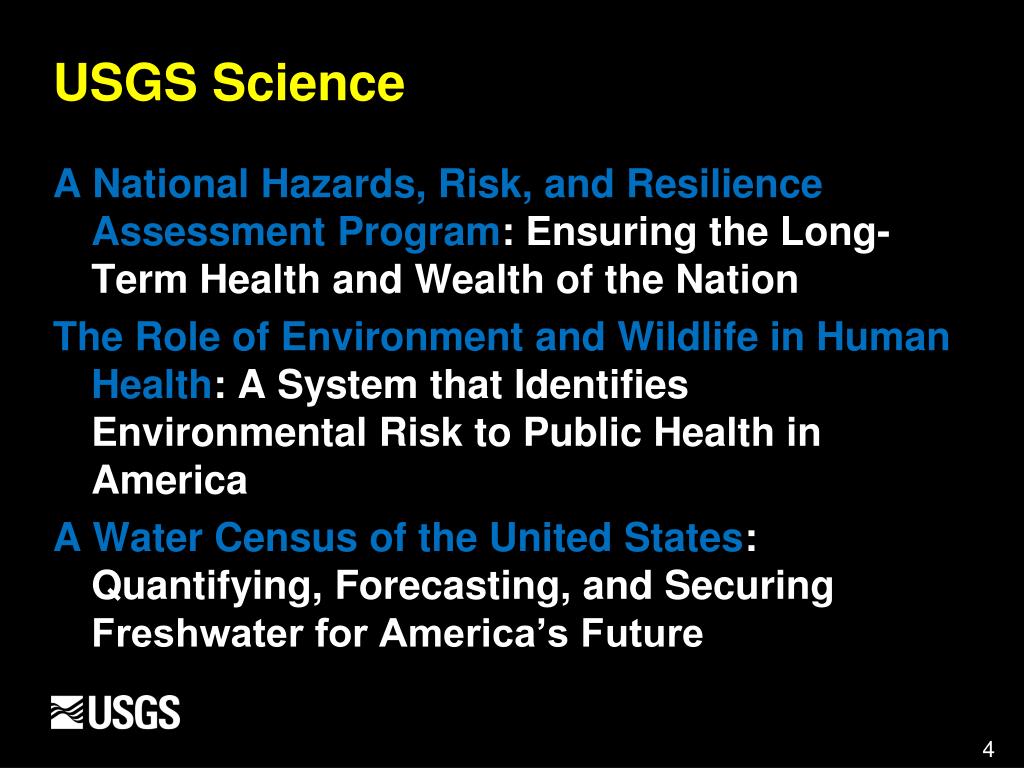 USGS Science

A National Hazards, Risk, and Resilience Assessment Program: Ensuring the Long-Term Health and Wealth of the Nation

The Role of Environment and Wildlife in Human Health: A System that Identifies Environmental Risk to Public Health in America

A Water Census of the United States: Quantifying, Forecasting, and Securing Freshwater for America's Future

USGS

4